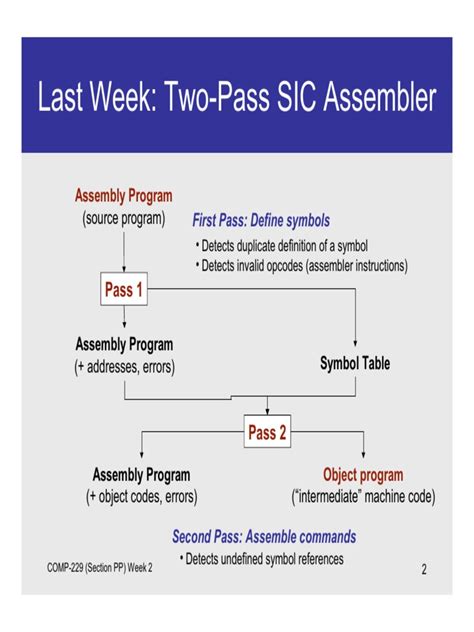 Last Week: Two-Pass SIC Assembler

Assembly Program
(source program)

First Pass: Define symbols
• Detects duplicate definition of a symbol
• Detects invalid opcodes (assembler instructions)

Pass 1

Assembly Program
(+ addresses, errors)

Symbol Table

Pass 2

Assembly Program
(+ object codes, errors)

Object program
("intermediate" machine code)

Second Pass: Assemble commands
• Detects undefined symbol references

COMP-229 (Section PP) Week 2

2